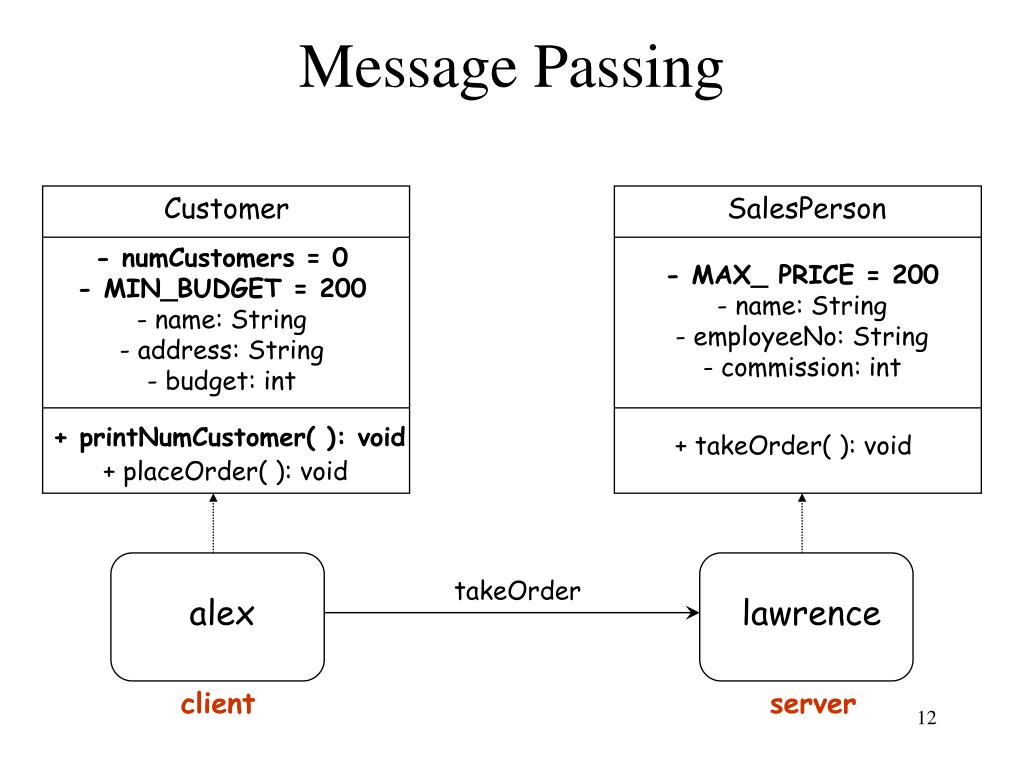 Message Passing

Customer

- numCustomers = 0
- MIN_BUDGET = 200
- name: String
- address: String
- budget: int

+ printNumCustomer( ): void
+ placeOrder( ): void

SalesPerson

- MAX_ PRICE = 200
- name: String
- employeeNo: String
- commission: int

+ takeOrder( ): void

alex

takeOrder

lawrence

client

server

12